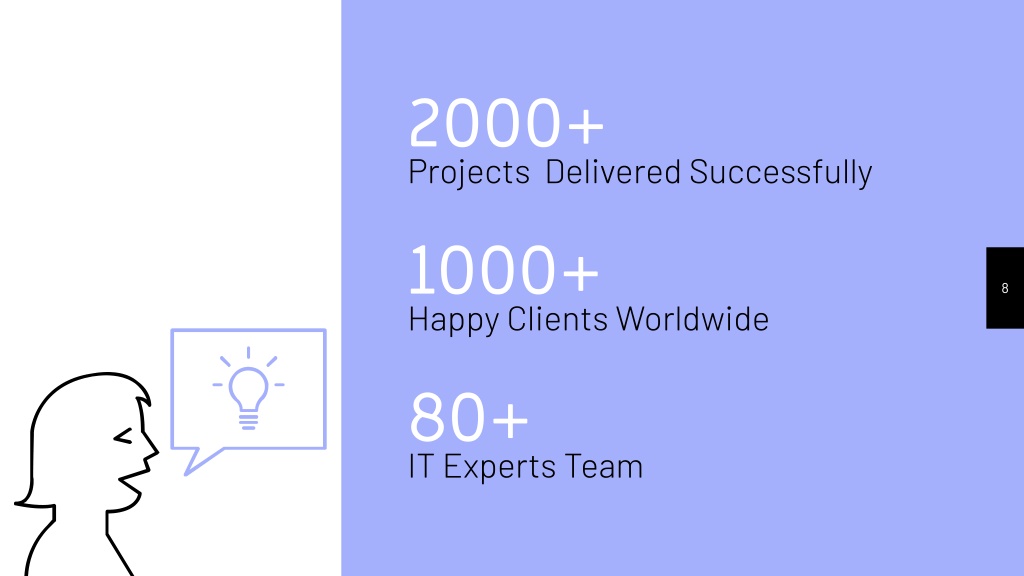 2000+
Projects  Delivered Successfully

1000+
Happy Clients Worldwide

80+
IT Experts Team

8